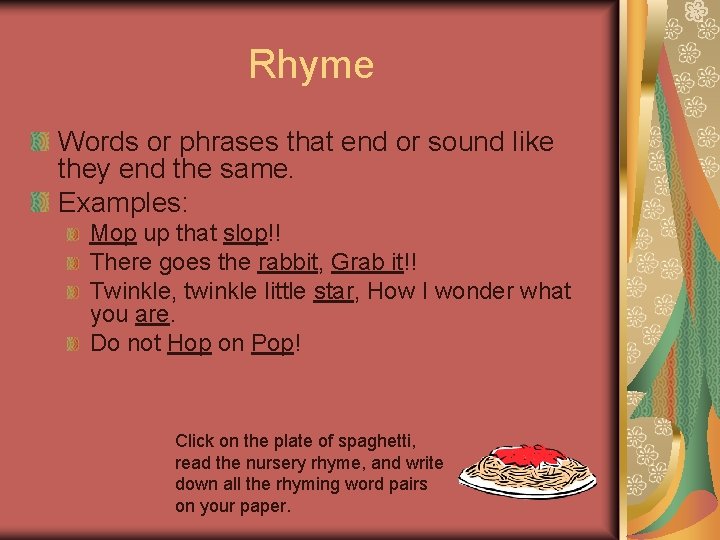 Rhyme

Words or phrases that end or sound like they end the same.

Examples:

Mop up that slop!!

There goes the rabbit, Grab it!!

Twinkle, twinkle little star, How I wonder what you are.

Do not Hop on Pop!

Click on the plate of spaghetti, read the nursery rhyme, and write down all the rhyming word pairs on your paper.